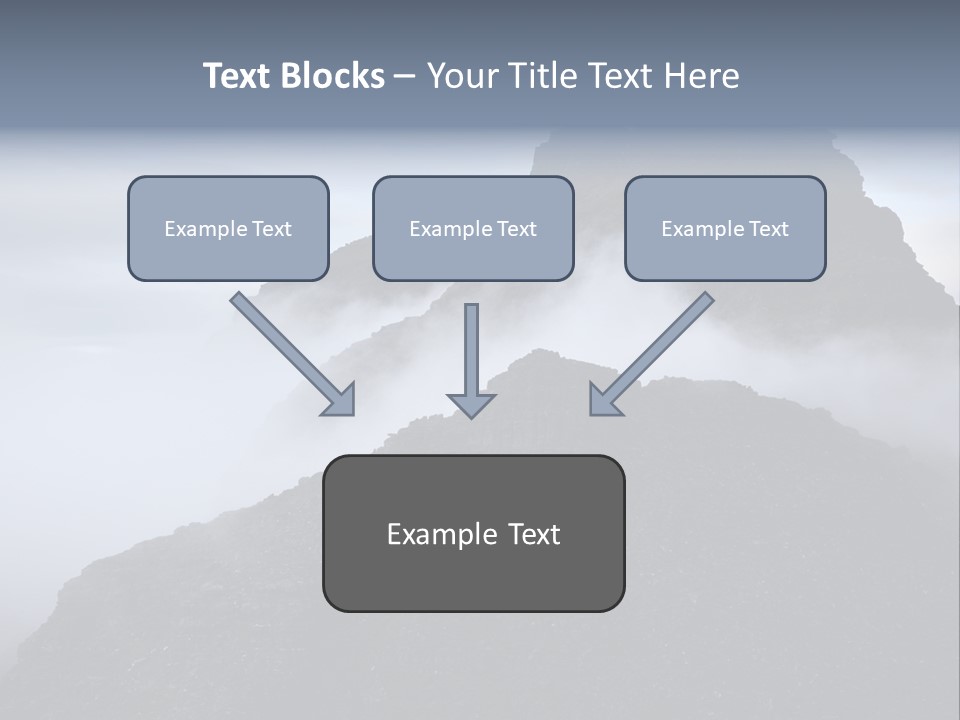 Text Blocks – Your Title Text Here

Example Text

Example Text

Example Text

Example Text